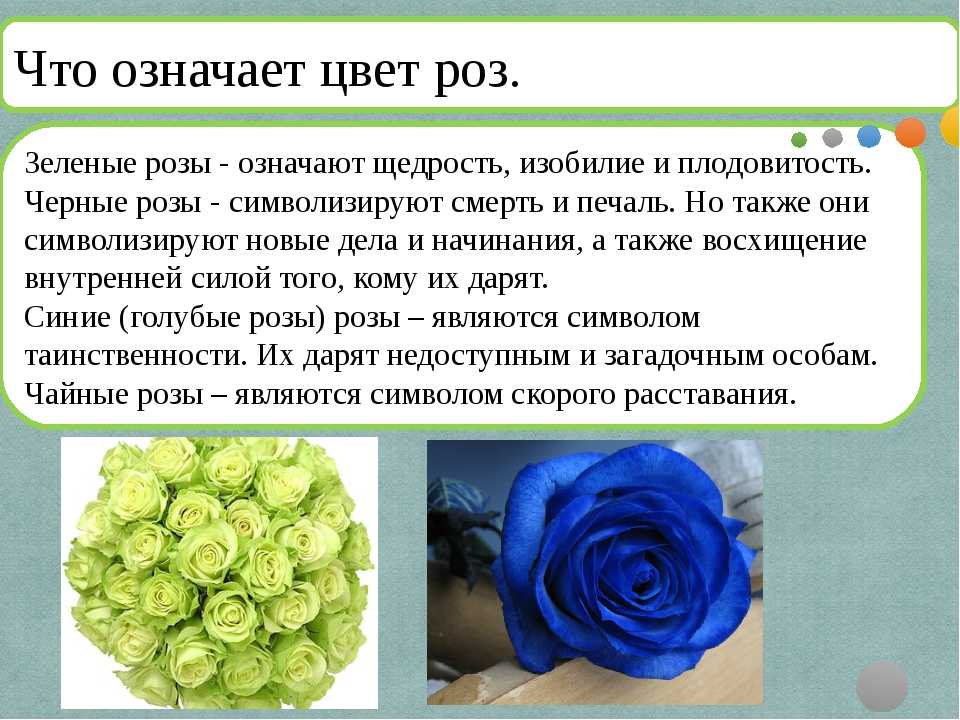 Что означает цвет роз.

Зеленые розы - означают щедрость, изобилие и плодовитость.
Черные розы - символизируют смерть и печаль. Но также они символизируют новые дела и начинания, а также восхищение внутренней силой того, кому их дарят.
Синие (голубые розы) розы – являются символом таинственности. Их дарят недоступным и загадочным особам.
Чайные розы – являются символом скорого расставания.